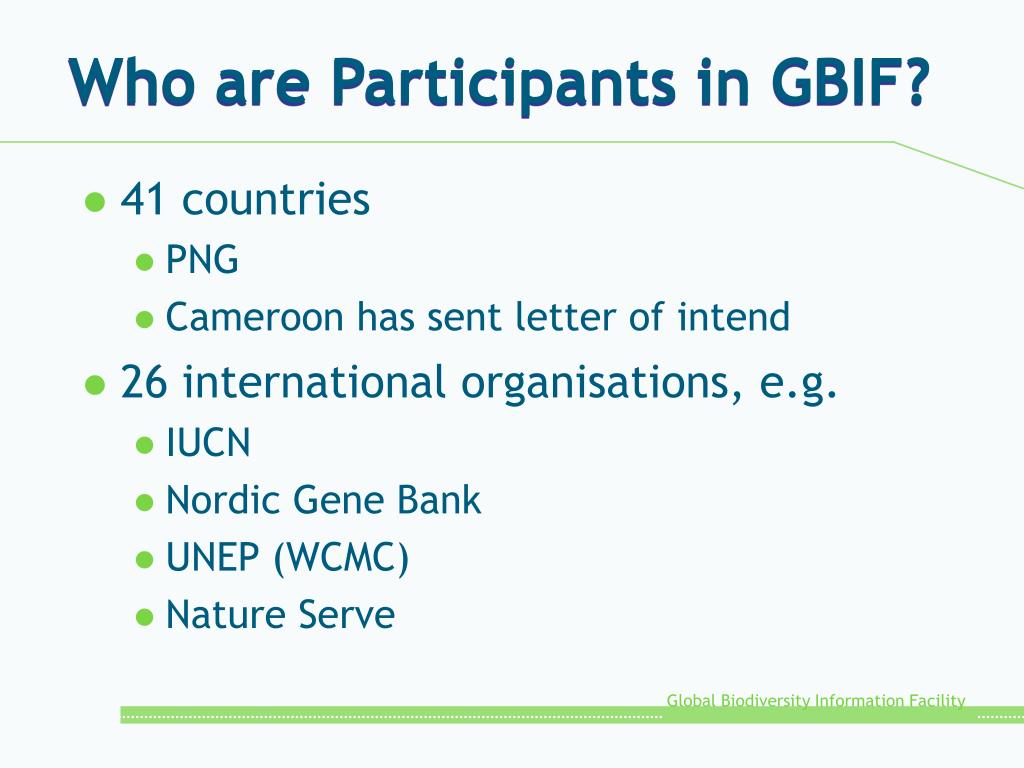 Who are Participants in GBIF?

- 41 countries
  - PNG
  - Cameroon has sent letter of intend
- 26 international organisations, e.g.
  - IUCN
  - Nordic Gene Bank
  - UNEP (WCMC)
  - Nature Serve

Global Biodiversity Information Facility